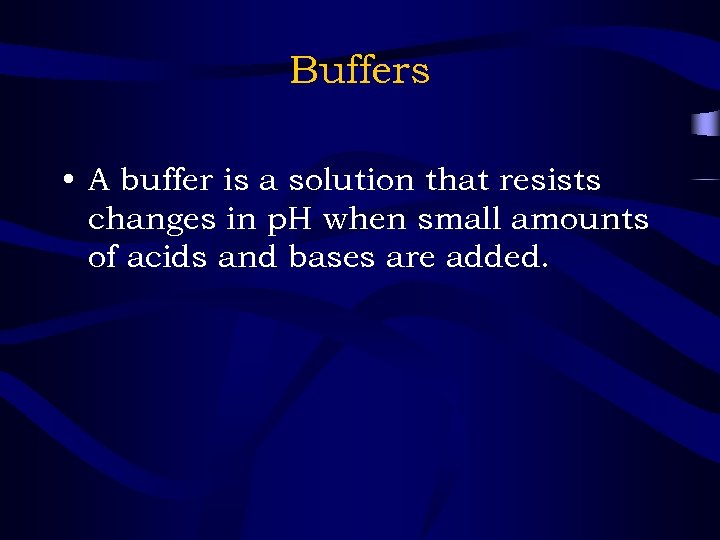 Buffers

• A buffer is a solution that resists changes in pH when small amounts of acids and bases are added.